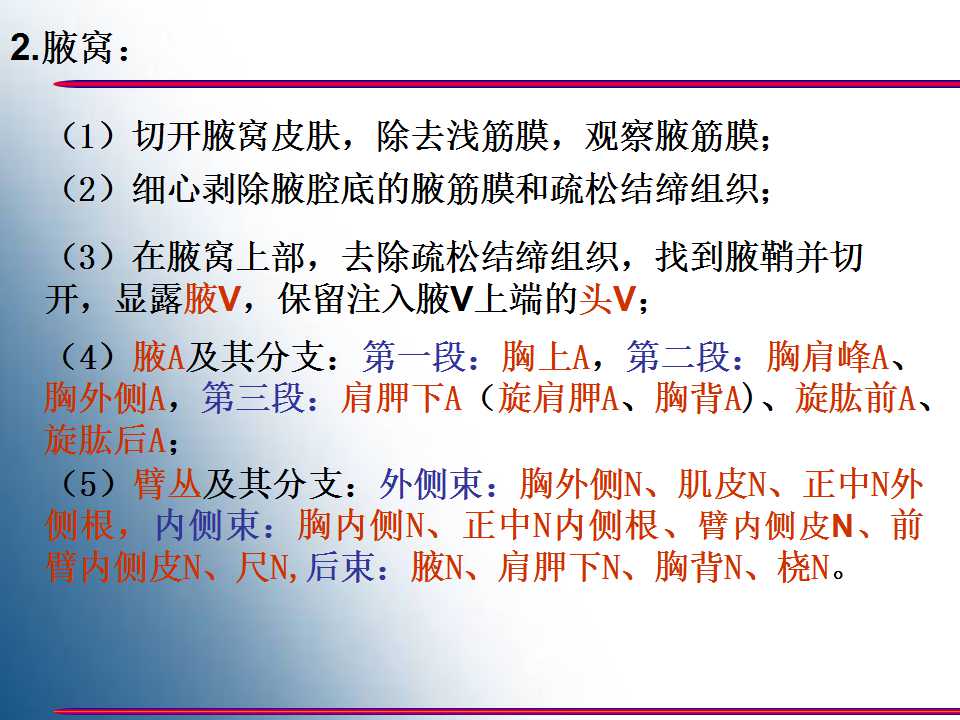 2.腋窝：

（1）切开腋窝皮肤，除去浅筋膜，观察腋筋膜；

（2）细心剥除腋腔底的腋筋膜和疏松结缔组织；

（3）在腋窝上部，去除疏松结缔组织，找到腋鞘并切开，显露腋V，保留注入腋V上端的头V；

（4）腋A及其分支：第一段：胸上A，第二段：胸肩峰A、胸外侧A，第三段：肩胛下A（旋肩胛A、胸背A)、旋肱前A、旋肱后A；

（5）臂丛及其分支：外侧束：胸外侧N、肌皮N、正中N外侧根，内侧束：胸内侧N、正中N内侧根、臂内侧皮N、前臂内侧皮N、尺N,后束：腋N、肩胛下N、胸背N、桡N。